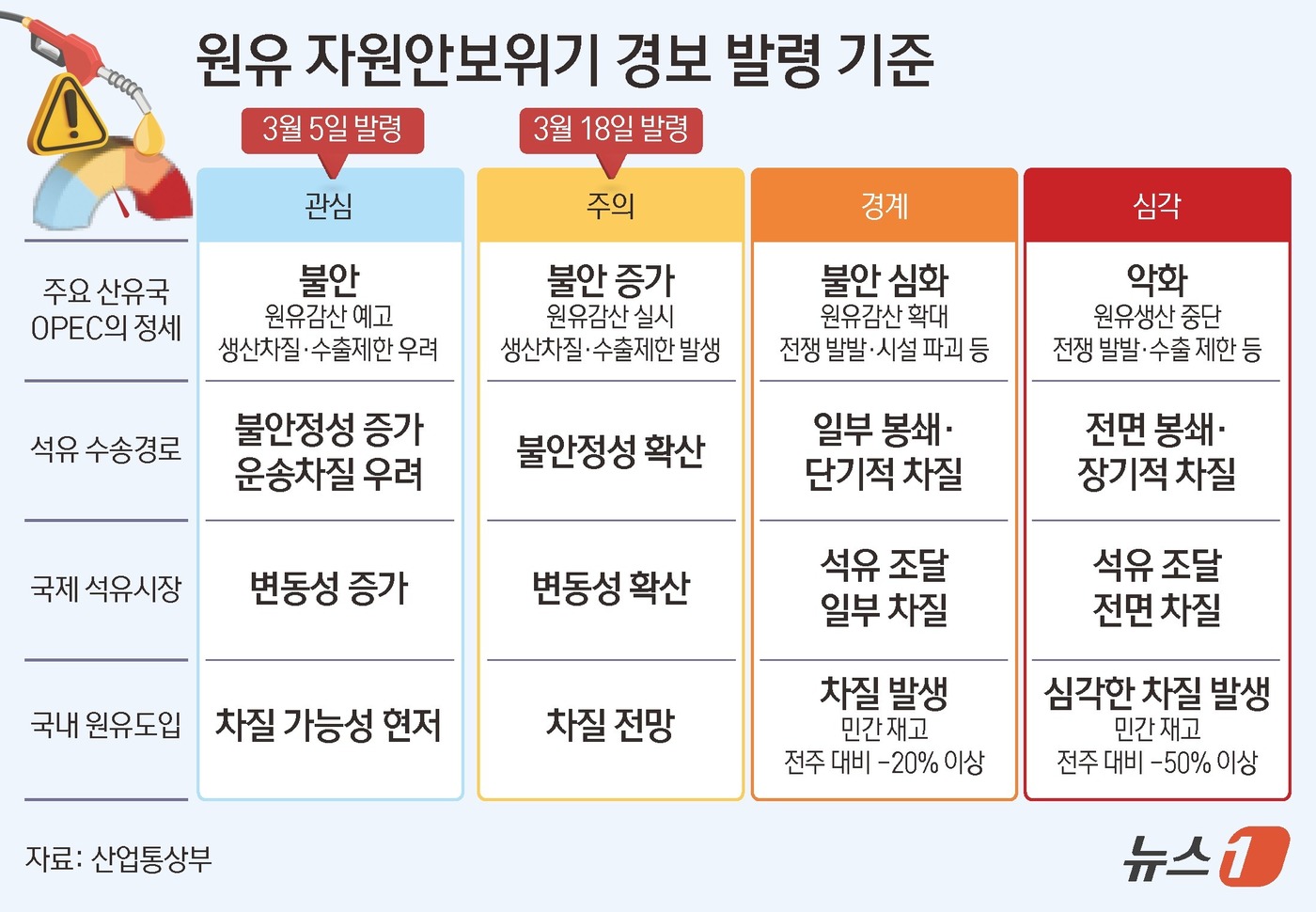 원유 자원안보위기 경보 발령 기준

3월 5일 발령

3월 18일 발령

|  | 관심 | 주의 | 경계 | 심각 |
|---|---|---|---|---|
| 주요 산유국 OPEC의 정세 | 불안 원유감산 예고 생산차질·수출제한 우려 | 불안 증가 원유감산 실시 생산차질·수출제한 발생 | 불안 심화 원유감산 확대 전쟁 발발·시설 파괴 등 | 악화 원유생산 중단 전쟁 발발·수출 제한 등 |
| 석유 수송경로 | 불안정성 증가 운송차질 우려 | 불안정성 확산 | 일부 봉쇄· 단기적 차질 | 전면 봉쇄· 장기적 차질 |
| 국제 석유시장 | 변동성 증가 | 변동성 확산 | 석유 조달 일부 차질 | 석유 조달 전면 차질 |
| 국내 원유도입 | 차질 가능성 현저 | 차질 전망 | 차질 발생 민간 재고 전주 대비 -20% 이상 | 심각한 차질 발생 민간 재고 전주 대비 -50% 이상 |

자료: 산업통상부

뉴스1